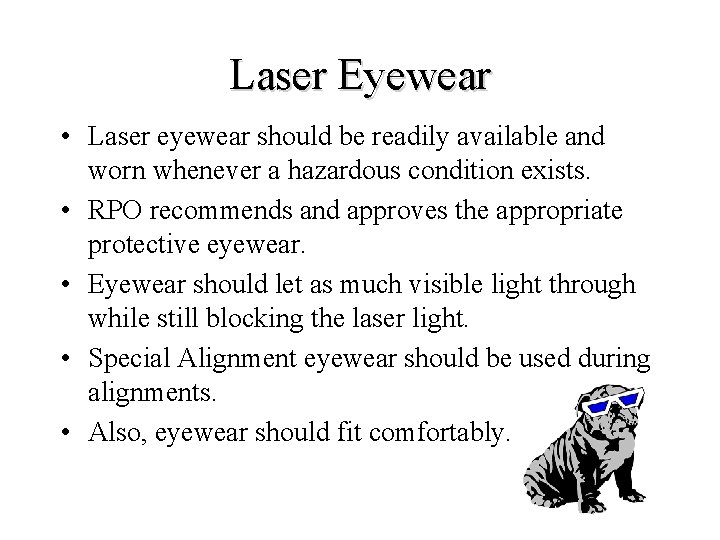 Laser Eyewear

• Laser eyewear should be readily available and worn whenever a hazardous condition exists.

• RPO recommends and approves the appropriate protective eyewear.

• Eyewear should let as much visible light through while still blocking the laser light.

• Special Alignment eyewear should be used during alignments.

• Also, eyewear should fit comfortably.